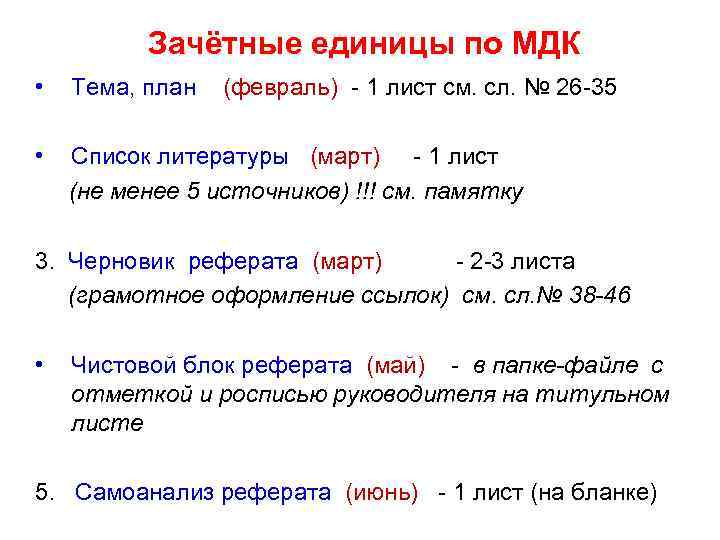 Зачётные единицы по МДК

• Тема, план (февраль) - 1 лист см. сл. № 26-35

• Список литературы (март) - 1 лист
(не менее 5 источников) !!! см. памятку

3. Черновик реферата (март) - 2-3 листа
(грамотное оформление ссылок) см. сл.№ 38-46

• Чистовой блок реферата (май) - в папке-файле с отметкой и росписью руководителя на титульном листе

5. Самоанализ реферата (июнь) - 1 лист (на бланке)